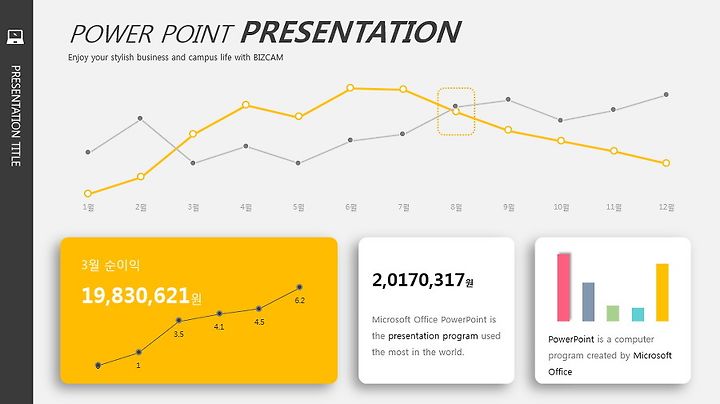 PRESENTATION TITLE

POWER POINT PRESENTATION

Enjoy your stylish business and campus life with BIZCAM

1월 2월 3월 4월 5월 6월 7월 8월 9월 10월 11월 12월

3월 순이익

19,830,621원

1 3.5 4.1 4.5 6.2

2,0170,317원

Microsoft Office PowerPoint is the presentation program used the most in the world.

PowerPoint is a computer program created by Microsoft Office